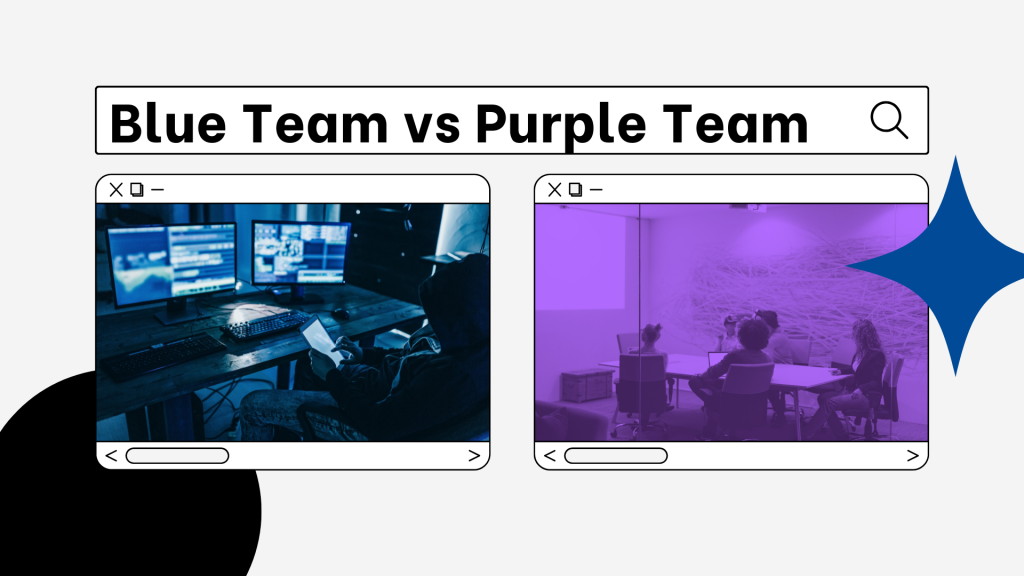 Blue Team vs Purple Team